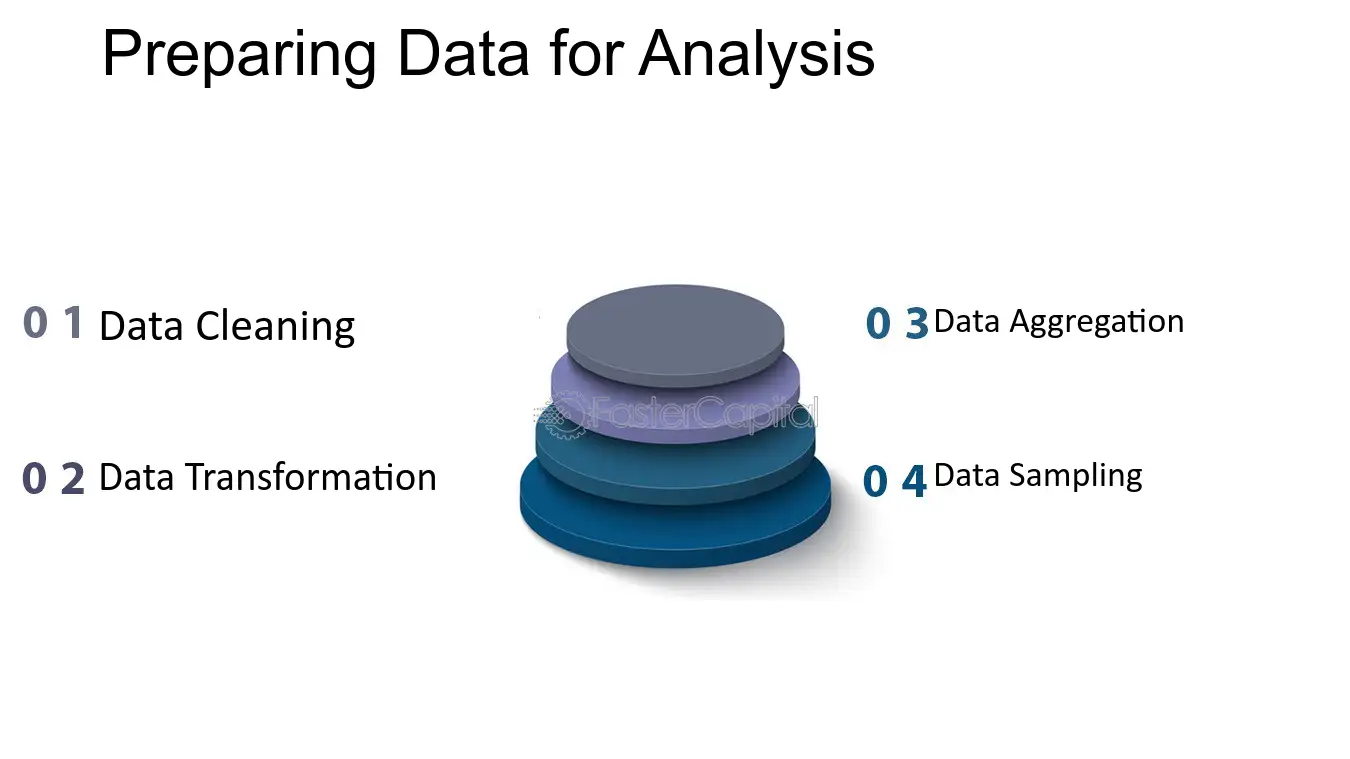 Preparing Data for Analysis

0 1 Data Cleaning

0 2 Data Transformation

0 3 Data Aggregation

0 4 Data Sampling

FasterCapital